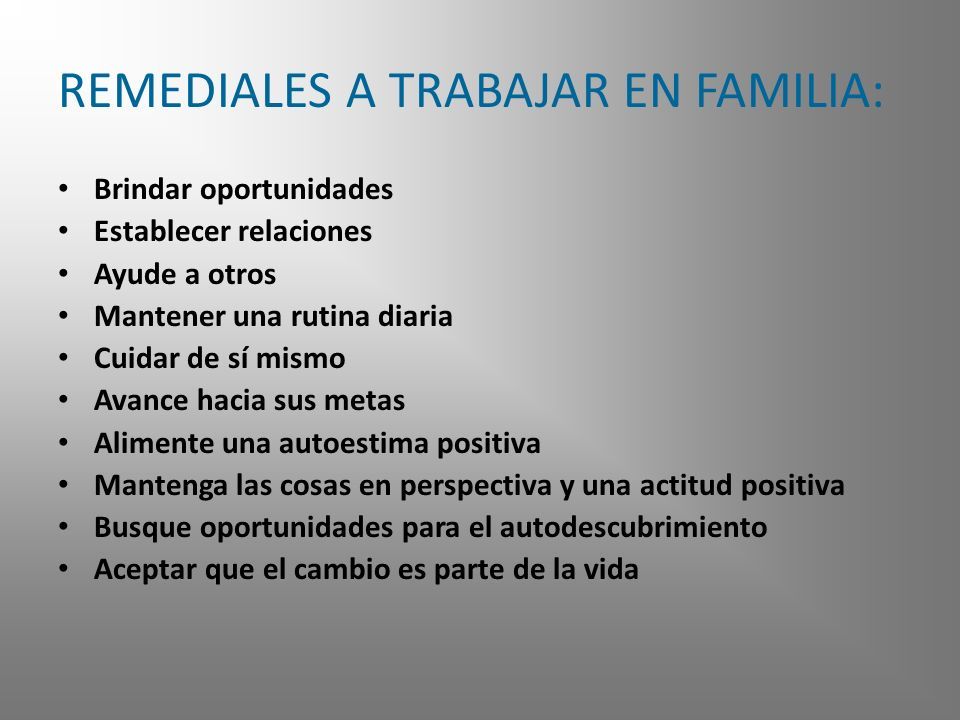 REMEDIALES A TRABAJAR EN FAMILIA:

• Brindar oportunidades
• Establecer relaciones
• Ayude a otros
• Mantener una rutina diaria
• Cuidar de sí mismo
• Avance hacia sus metas
• Alimente una autoestima positiva
• Mantenga las cosas en perspectiva y una actitud positiva
• Busque oportunidades para el autodescubrimiento
• Aceptar que el cambio es parte de la vida